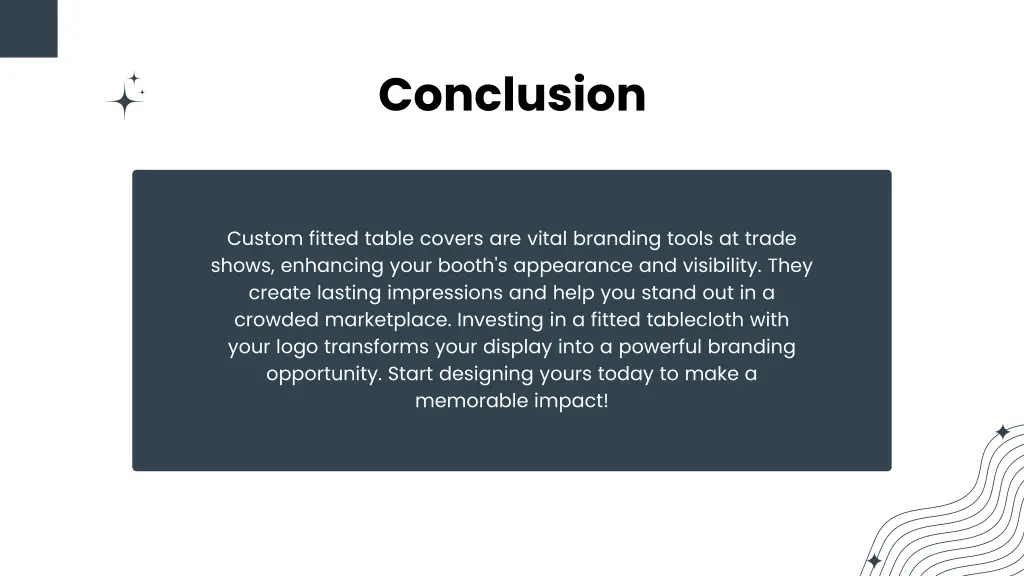 Conclusion

Custom fitted table covers are vital branding tools at trade shows, enhancing your booth's appearance and visibility. They create lasting impressions and help you stand out in a crowded marketplace. Investing in a fitted tablecloth with your logo transforms your display into a powerful branding opportunity. Start designing yours today to make a memorable impact!